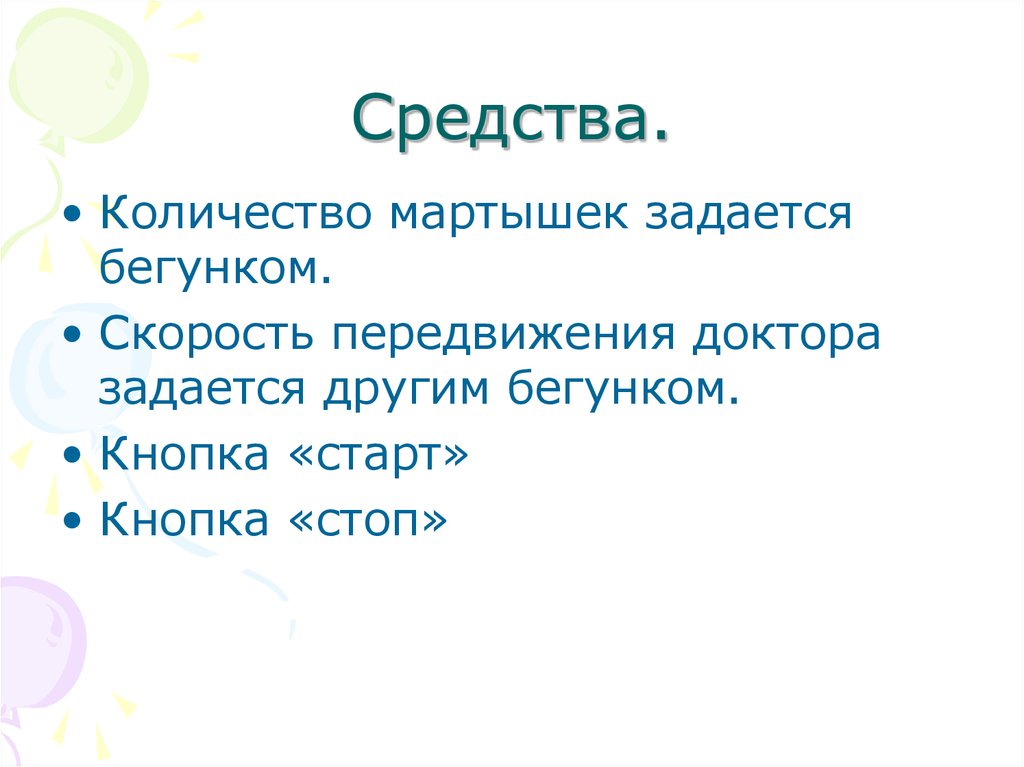 Средства.

• Количество мартышек задается бегунком.
• Скорость передвижения доктора задается другим бегунком.
• Кнопка «старт»
• Кнопка «стоп»